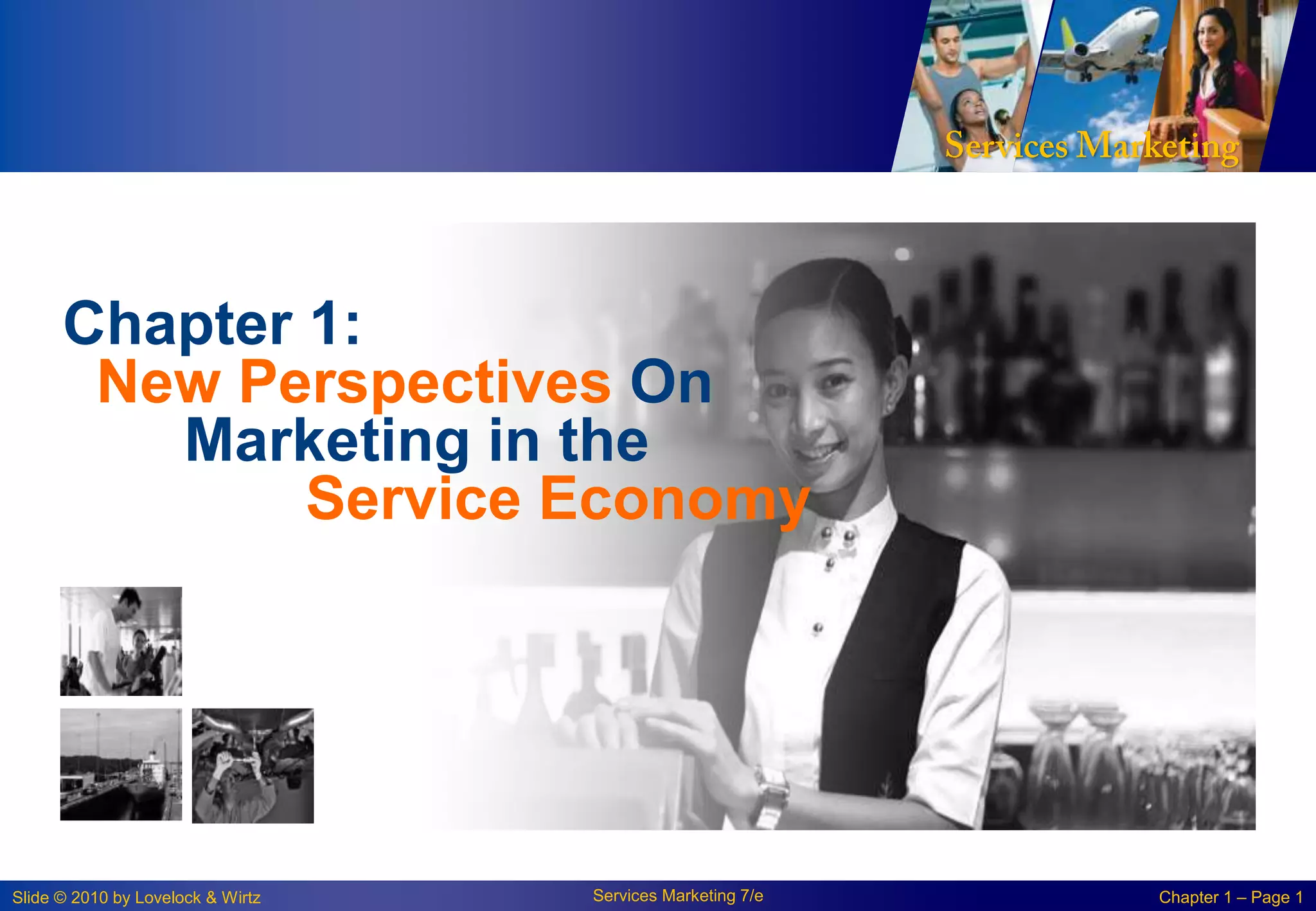 Services Marketing

Chapter 1:
New Perspectives On Marketing in the Service Economy

Slide © 2010 by Lovelock & Wirtz

Services Marketing 7/e

Chapter 1 – Page 1